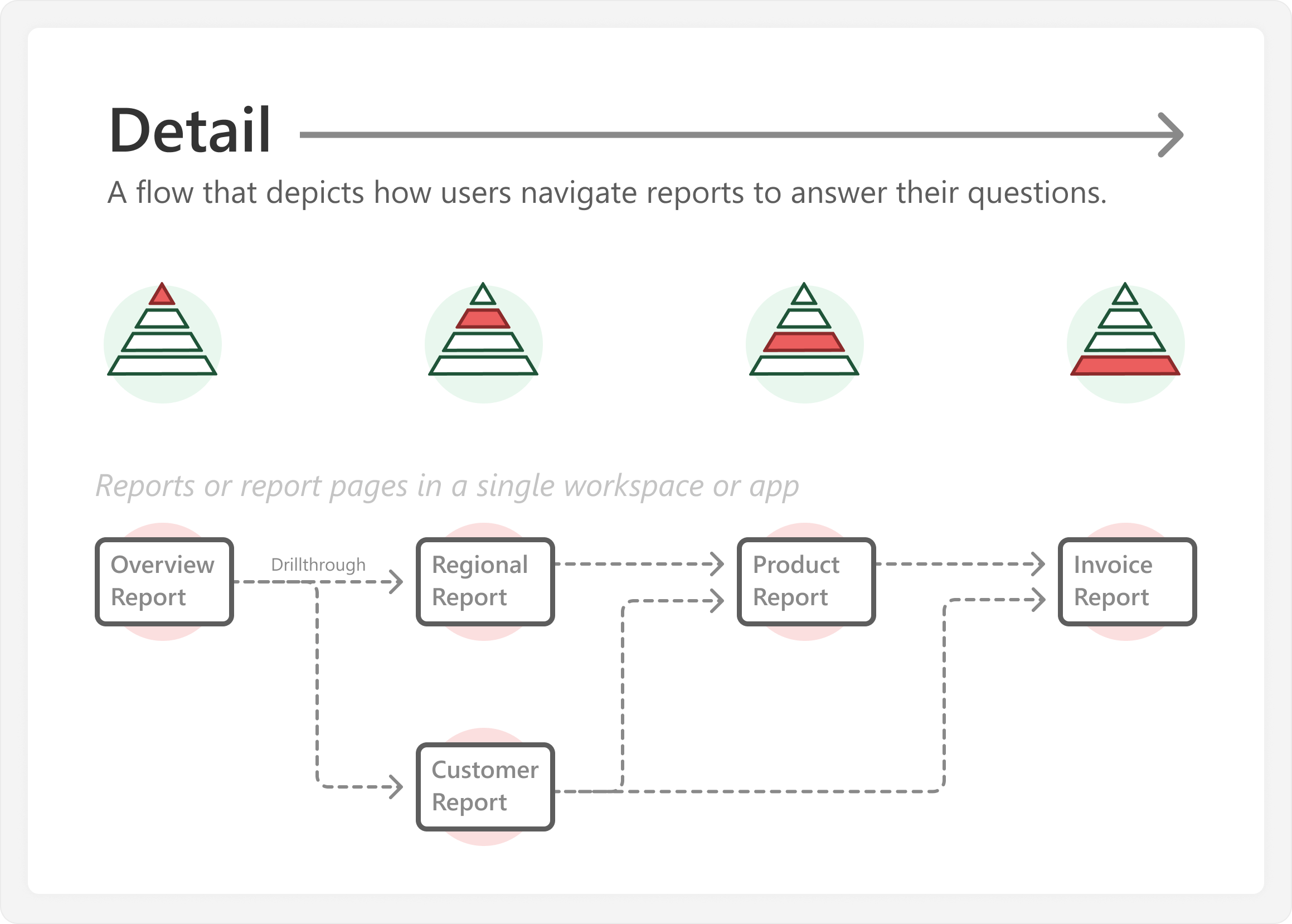 Detail

A flow that depicts how users navigate reports to answer their questions.

Reports or report pages in a single workspace or app

Overview Report

Drillthrough

Regional Report

Product Report

Invoice Report

Customer Report